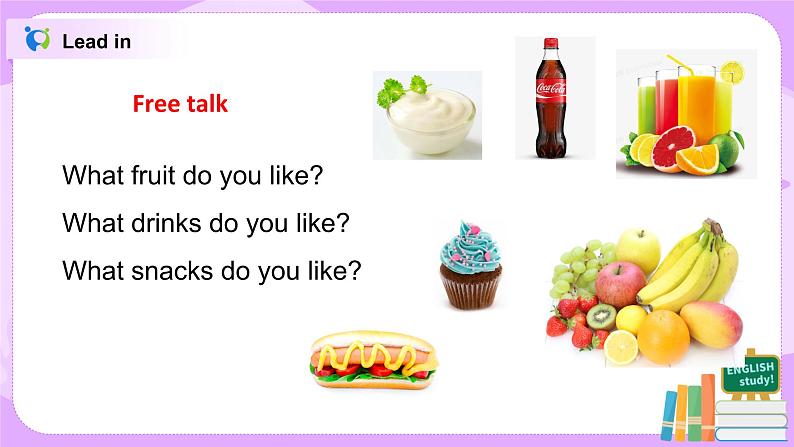 Lead in

Free talk

What fruit do you like?

What drinks do you like?

What snacks do you like?

Coca-Cola

ENGLISH study!